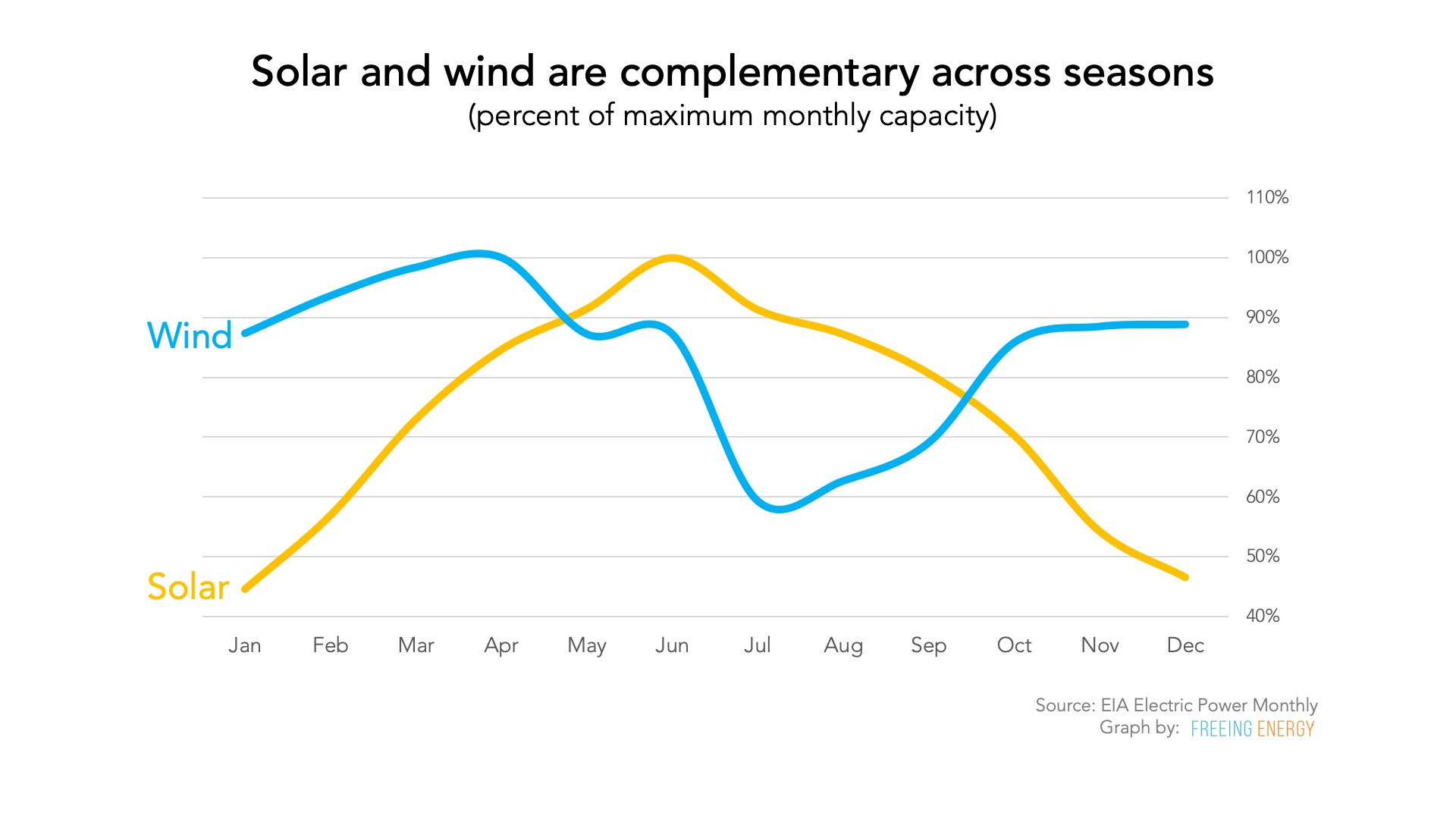 Solar and wind are complementary across seasons
(percent of maximum monthly capacity)

110%
100%
90%
80%
70%
60%
50%
40%

Wind
Solar

Jan Feb Mar Apr May Jun Jul Aug Sep Oct Nov Dec

Source: EIA Electric Power Monthly
Graph by: FREEING ENERGY